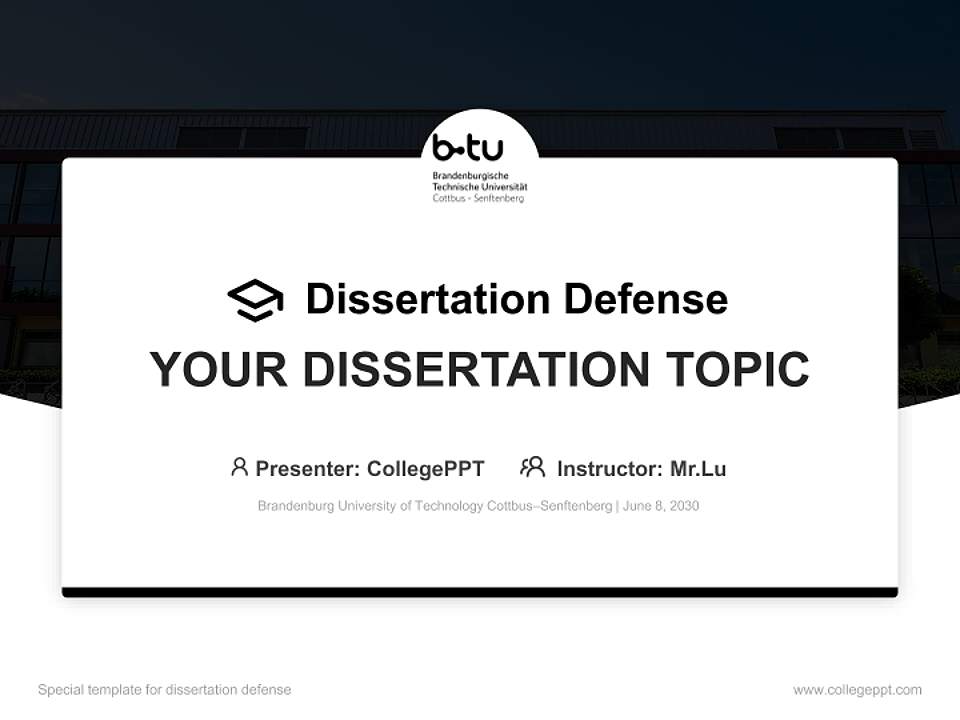 b-tu
Brandenburgische
Technische Universität
Cottbus - Senftenberg

Dissertation Defense

YOUR DISSERTATION TOPIC

Presenter: CollegePPT    Instructor: Mr.Lu

Brandenburg University of Technology Cottbus–Senftenberg | June 8, 2030

Special template for dissertation defense

www.collegeppt.com